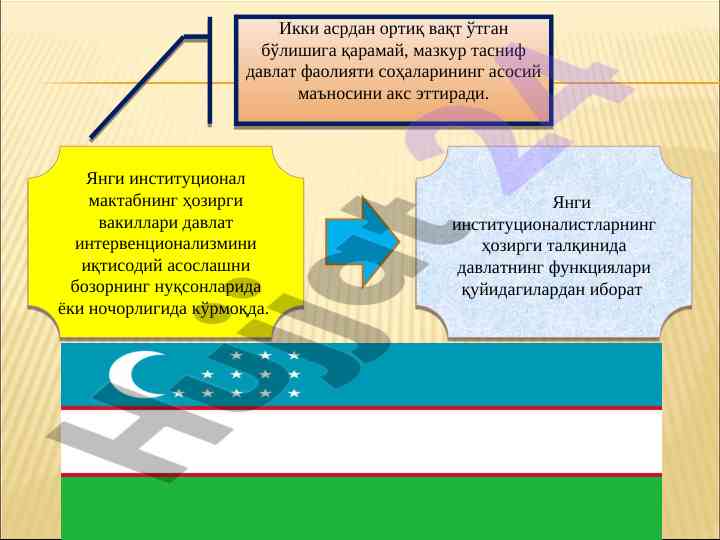 Икки асрдан ортиқ вақт ўтган бўлишига қарамай, мазкур тасниф давлат фаолияти соҳаларининг асосий маъносини акс эттиради.

Янги институционал мактабнинг ҳозирги вакиллари давлат интервенционализмини иқтисодий асослашни бозорнинг нуқсонларида ёки ночорлигида кўрмоқда.

Янги институционалистларнинг ҳозирги талқинида давлатнинг функциялари қуйидагилардан иборат

Hujjat 24